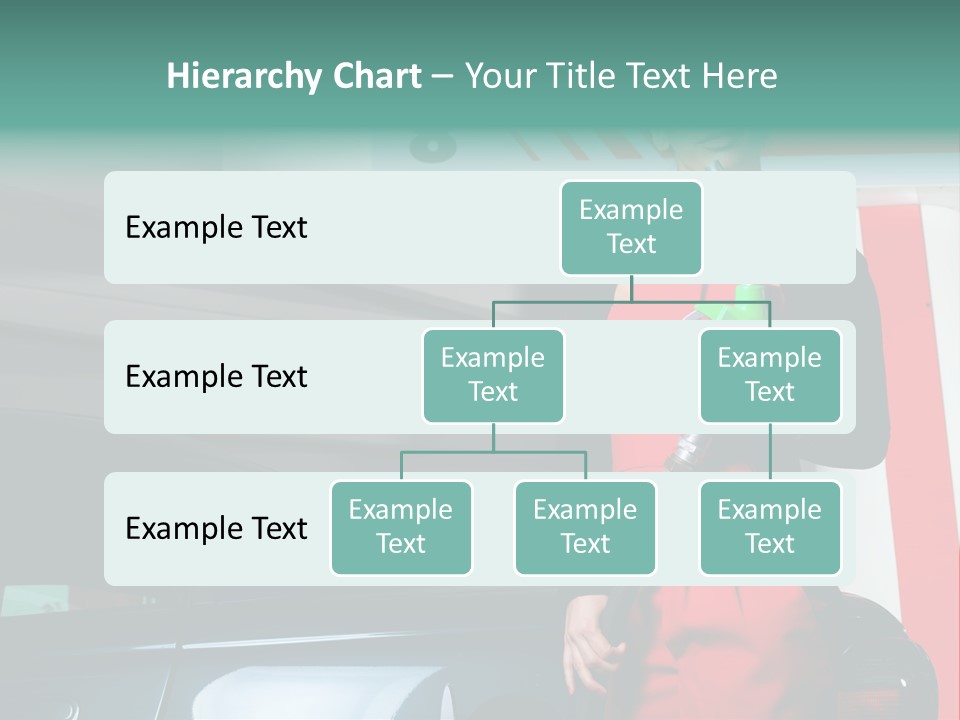 Hierarchy Chart – Your Title Text Here

Example Text

Example Text

Example Text

Example Text

Example Text

Example Text

Example Text

Example Text

Example Text